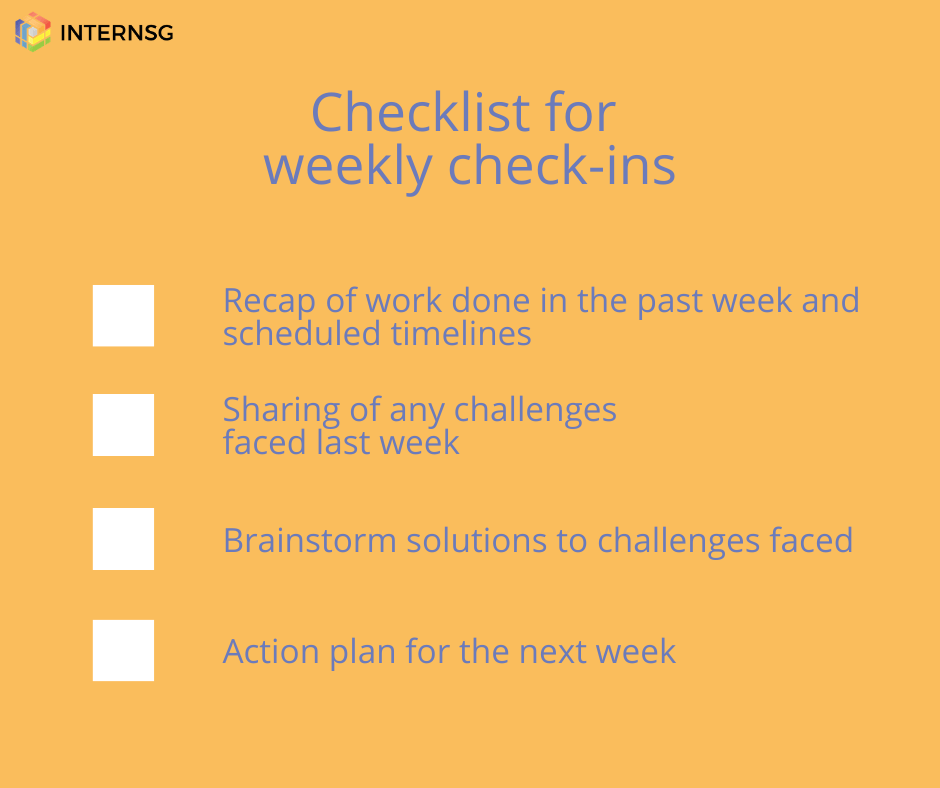 INTERNSG

Checklist for weekly check-ins

Recap of work done in the past week and scheduled timelines

Sharing of any challenges faced last week

Brainstorm solutions to challenges faced

Action plan for the next week